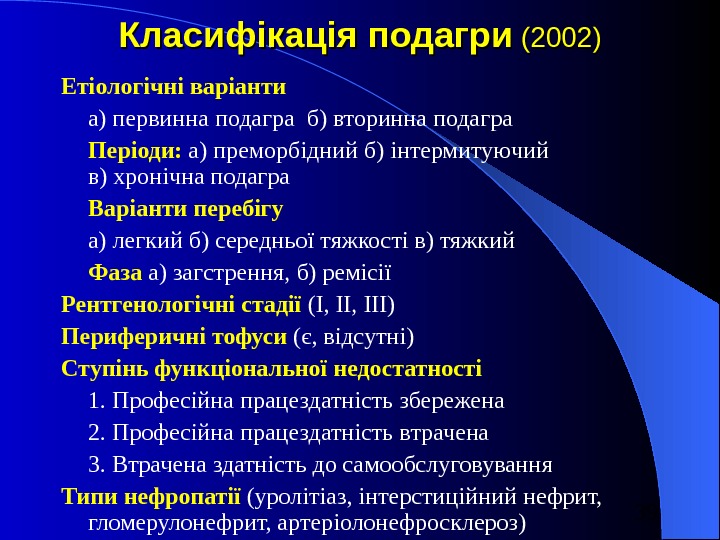 Класифікація подагри (2002)

Етіологічні варіанти

а) первинна подагра б) вторинна подагра

Періоди: а) преморбідний б) інтермитуючий в) хронічна подагра

Варіанти перебігу

а) легкий б) середньої тяжкості в) тяжкий

Фаза а) загстрення, б) ремісії

Рентгенологічні стадії (I, II, III)

Периферичні тофуси (є, відсутні)

Ступінь функціональної недостатності

1. Професійна працездатність збережена

2. Професійна працездатність втрачена

3. Втрачена здатність до самообслуговування

Типи нефропатії (уролітіаз, інтерстиційний нефрит, гломерулонефрит, артеріолонефросклероз)